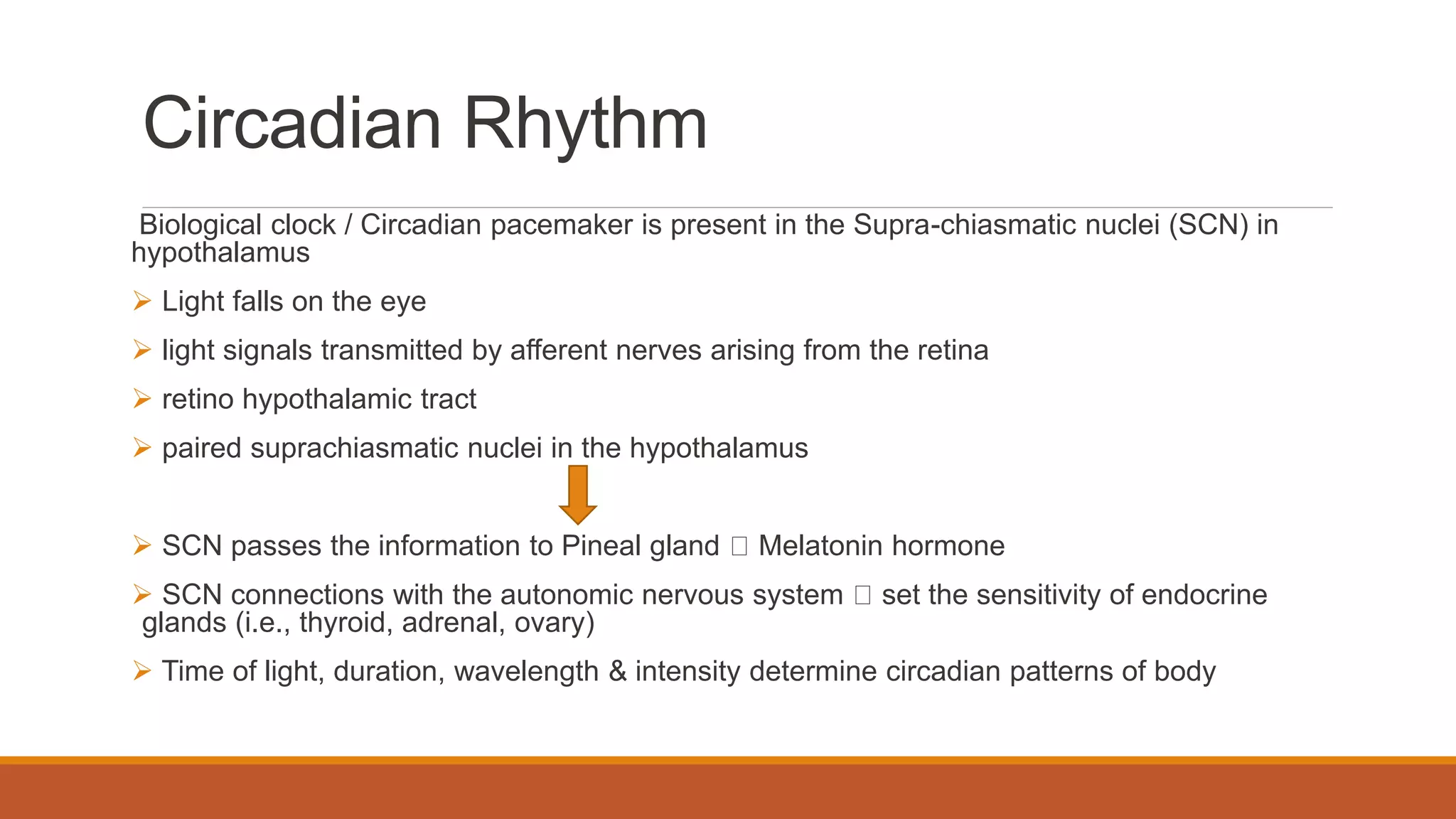 Circadian Rhythm

Biological clock / Circadian pacemaker is present in the Supra-chiasmatic nuclei (SCN) in hypothalamus

➢ Light falls on the eye

➢ light signals transmitted by afferent nerves arising from the retina

➢ retino hypothalamic tract

➢ paired suprachiasmatic nuclei in the hypothalamus

➢ SCN passes the information to Pineal gland □ Melatonin hormone

➢ SCN connections with the autonomic nervous system □ set the sensitivity of endocrine glands (i.e., thyroid, adrenal, ovary)

➢ Time of light, duration, wavelength & intensity determine circadian patterns of body